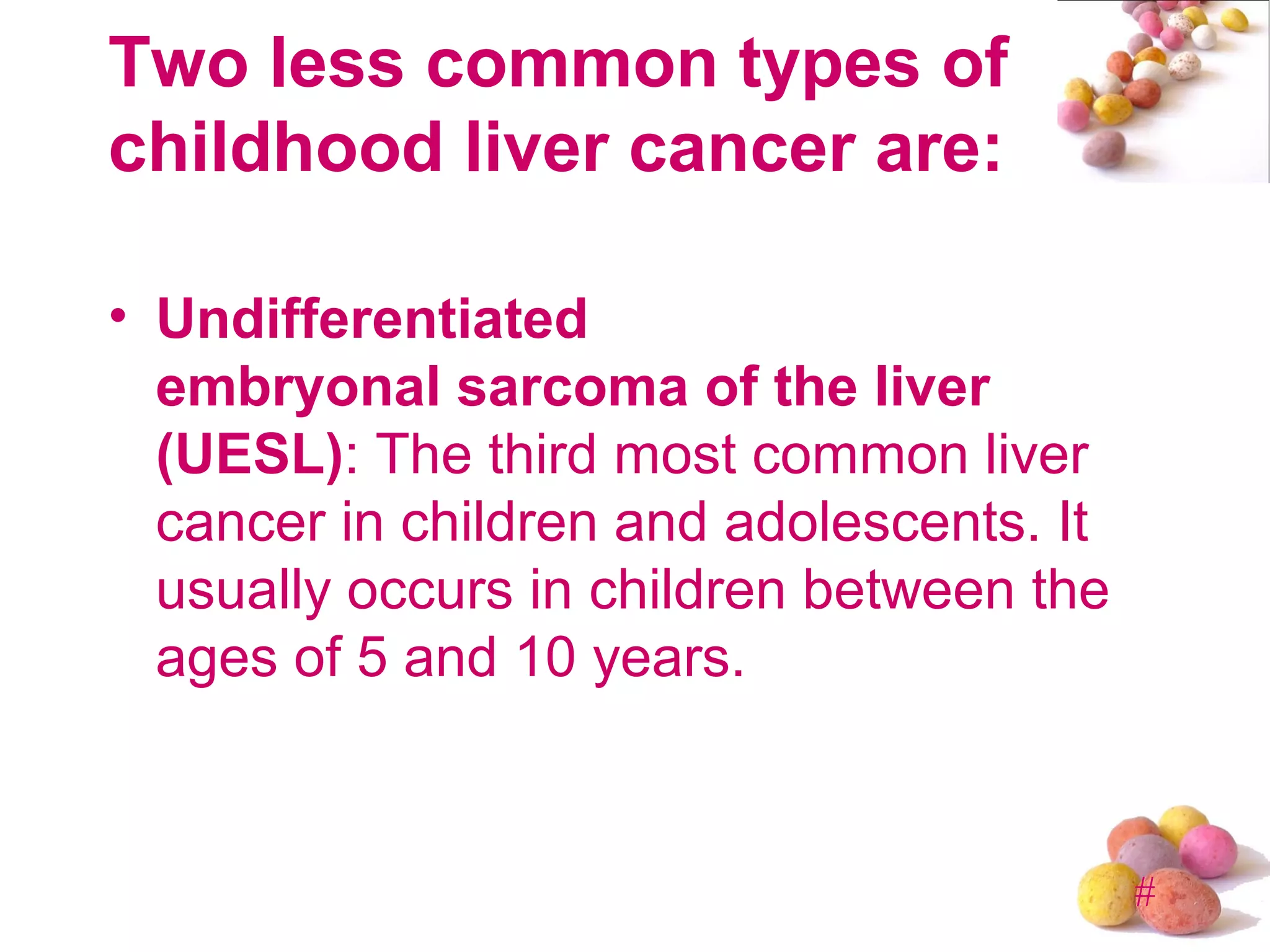 Two less common types of childhood liver cancer are:

• Undifferentiated embryonal sarcoma of the liver (UESL): The third most common liver cancer in children and adolescents. It usually occurs in children between the ages of 5 and 10 years.

#